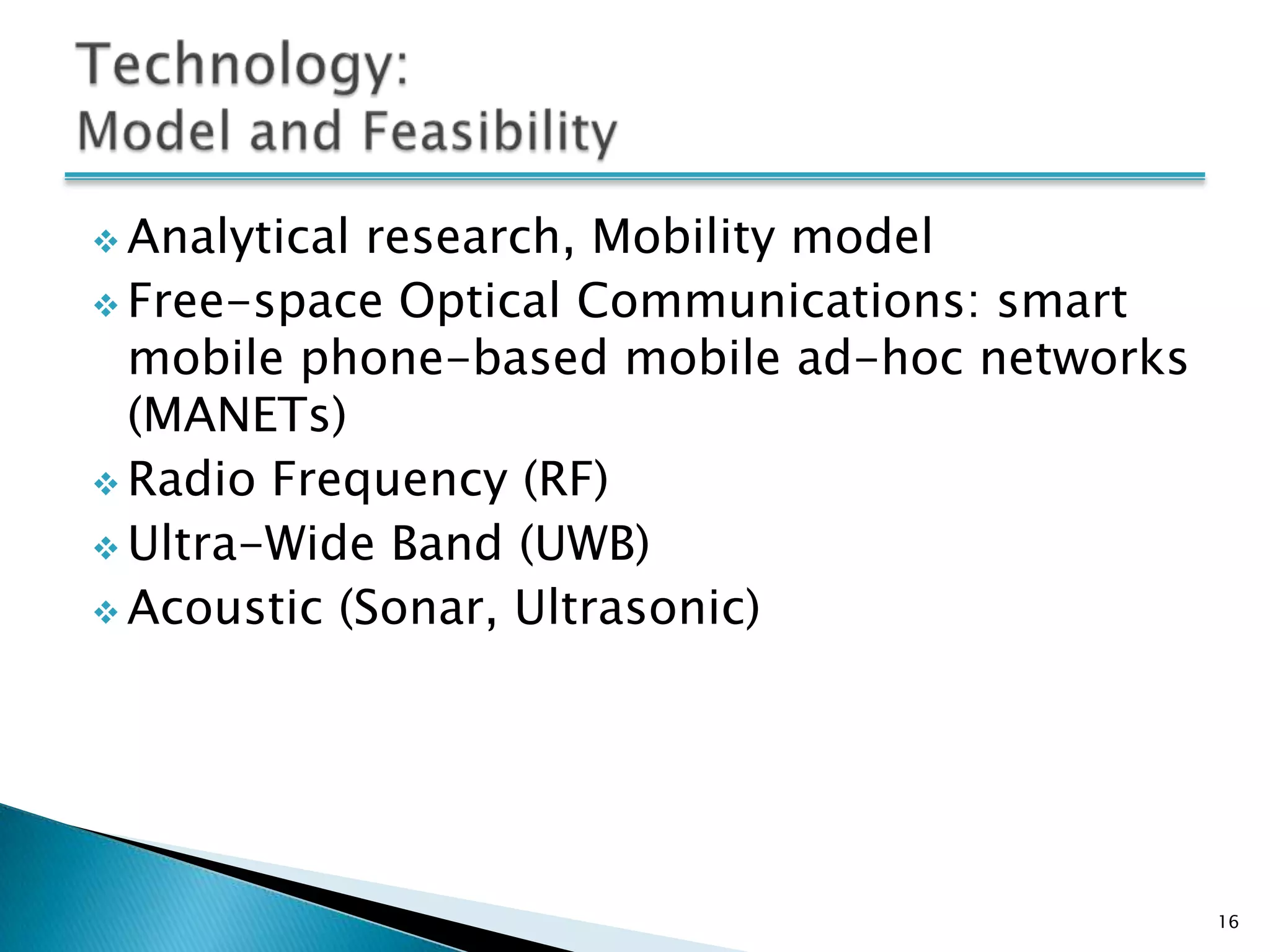 Technology:
Model and Feasibility

❖ Analytical research, Mobility model
❖ Free-space Optical Communications: smart mobile phone-based mobile ad-hoc networks (MANETs)
❖ Radio Frequency (RF)
❖ Ultra-Wide Band (UWB)
❖ Acoustic (Sonar, Ultrasonic)

16